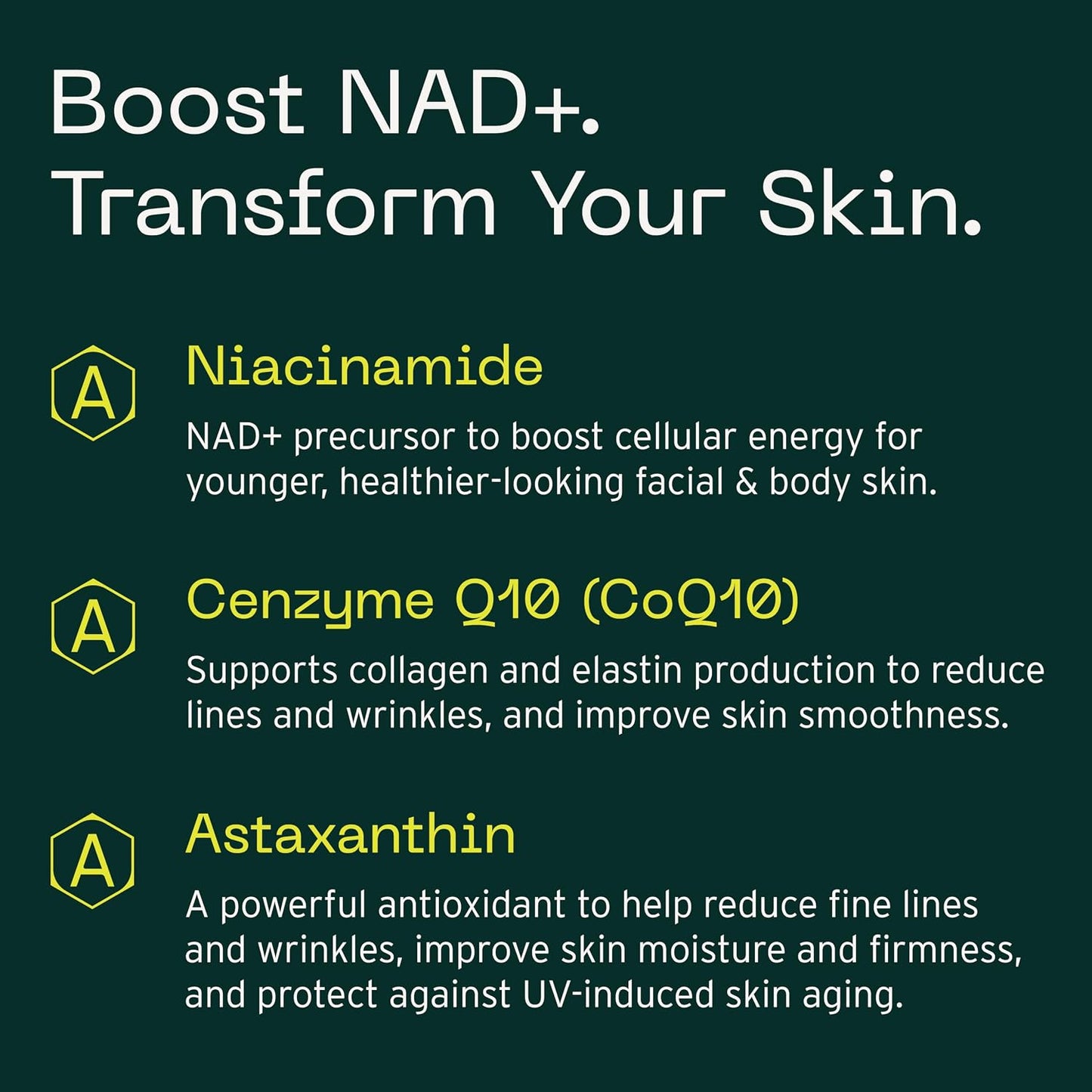 Boost NAD+.
Transform Your Skin.

A

Niacinamide

NAD+ precursor to boost cellular energy for younger, healthier-looking facial & body skin.

A

Cenzyme Q10 (CoQ10)

Supports collagen and elastin production to reduce lines and wrinkles, and improve skin smoothness.

A

Astaxanthin

A powerful antioxidant to help reduce fine lines and wrinkles, improve skin moisture and firmness, and protect against UV-induced skin aging.